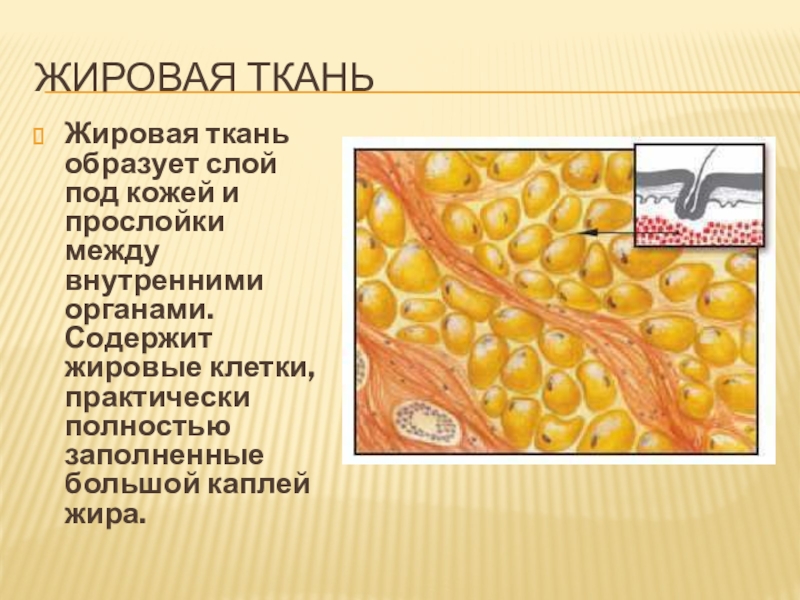 ЖИРОВАЯ ТКАНЬ

Жировая ткань образует слой под кожей и прослойки между внутренними органами. Содержит жировые клетки, практически полностью заполненные большой каплей жира.